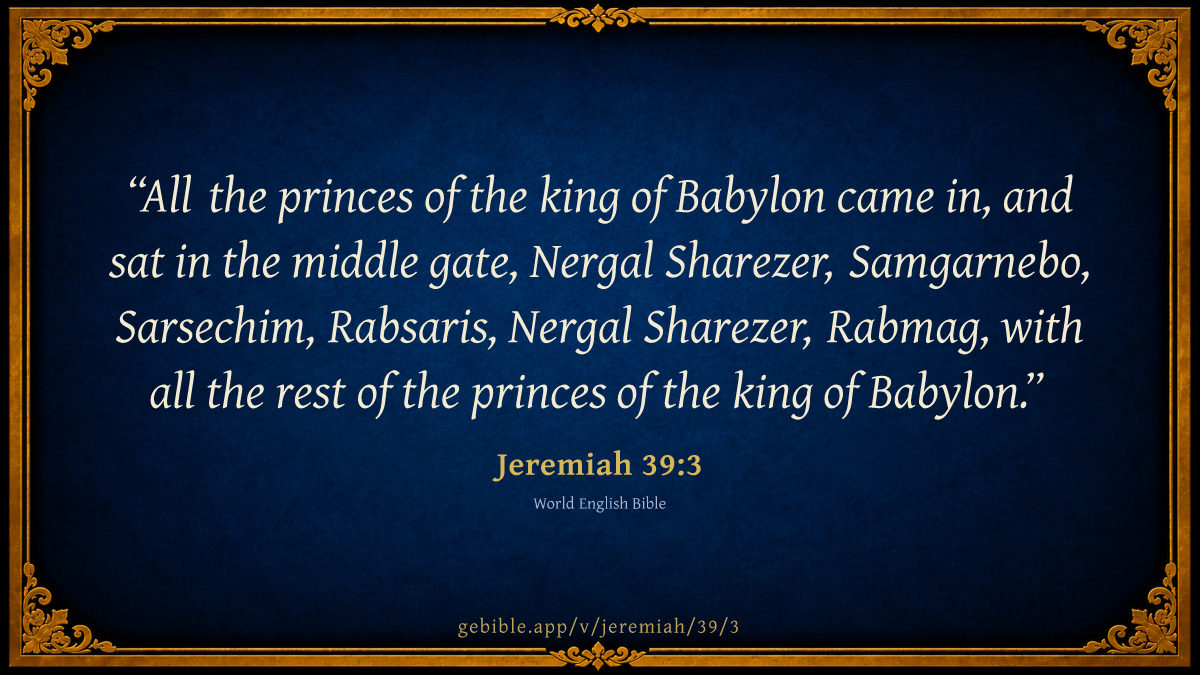 “All the princes of the king of Babylon came in, and sat in the middle gate, Nergal Sharezer, Samgarnebo, Sarsechim, Rabsaris, Nergal Sharezer, Rabmag, with all the rest of the princes of the king of Babylon.”

Jeremiah 39:3

World English Bible

gebible.app/v/jeremiah/39/3